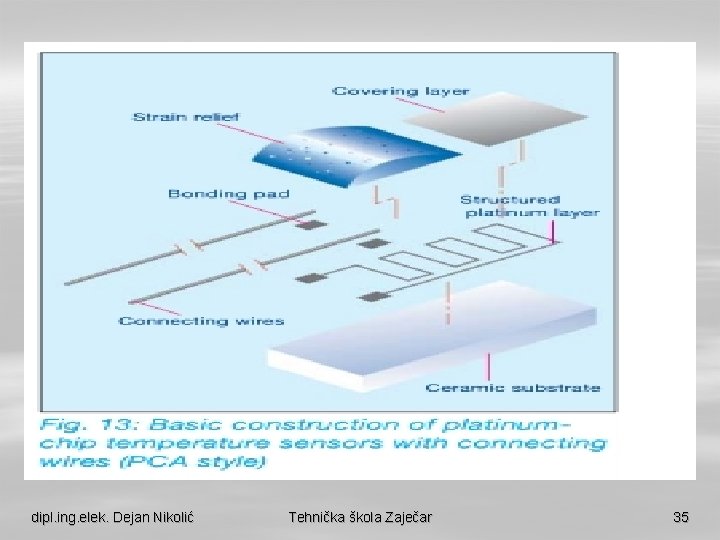 Covering layer

Strain relief

Bonding pad

Structured platinum layer

Connecting wires

Ceramic substrate

Fig. 13: Basic construction of platinum-chip temperature sensors with connecting wires (PCA style)

dipl.ing.elek. Dejan Nikolić

Tehnička škola Zaječar

35